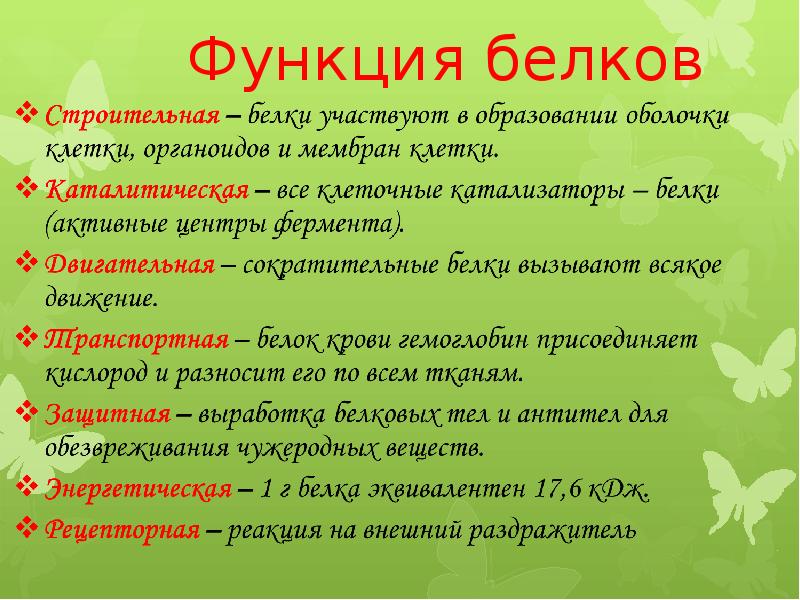 Функция белков

❖ Строительная – белки участвуют в образовании оболочки клетки, органоидов и мембран клетки.
❖ Каталитическая – все клеточные катализаторы – белки (активные центры фермента).
❖ Двигательная – сократительные белки вызывают всякое движение.
❖ Транспортная – белок крови гемоглобин присоединяет кислород и разносит его по всем тканям.
❖ Защитная – выработка белковых тел и антител для обезвреживания чужеродных веществ.
❖ Энергетическая – 1 г белка эквивалентен 17,6 кДж.
❖ Рецепторная – реакция на внешний раздражитель